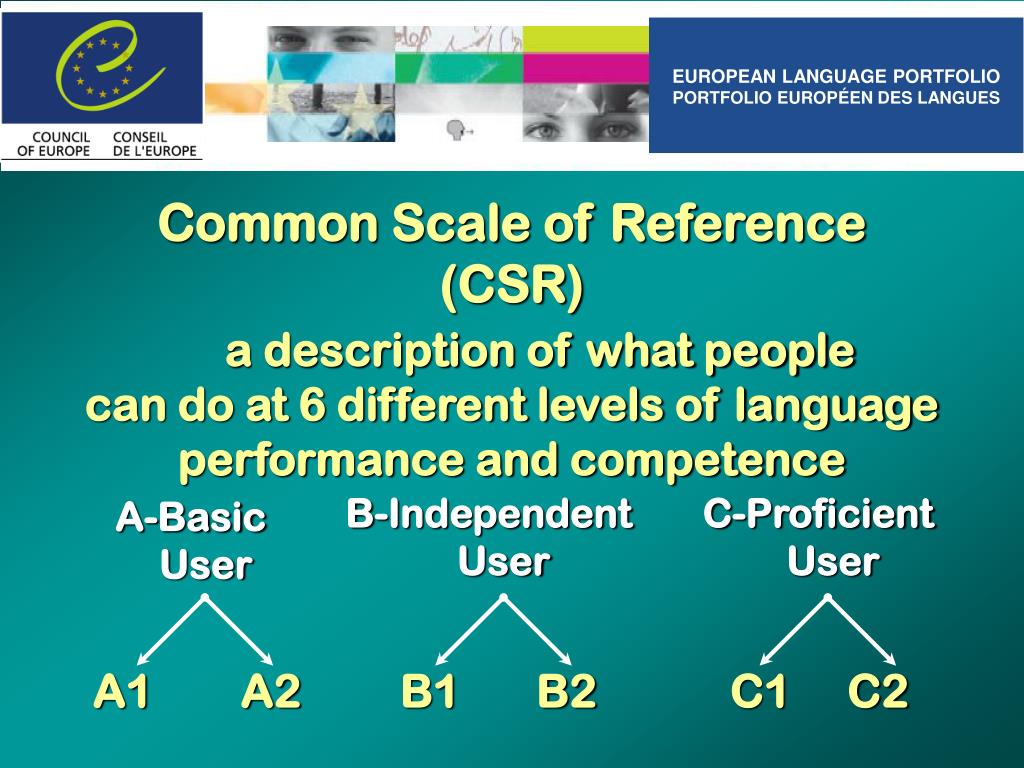 COUNCIL OF EUROPE
CONSEIL DE L'EUROPE

EUROPEAN LANGUAGE PORTFOLIO
PORTFOLIO EUROPÉEN DES LANGUES

Common Scale of Reference (CSR)

a description of what people can do at 6 different levels of language performance and competence

A-Basic User

B-Independent User

C-Proficient User

A1 A2 B1 B2 C1 C2